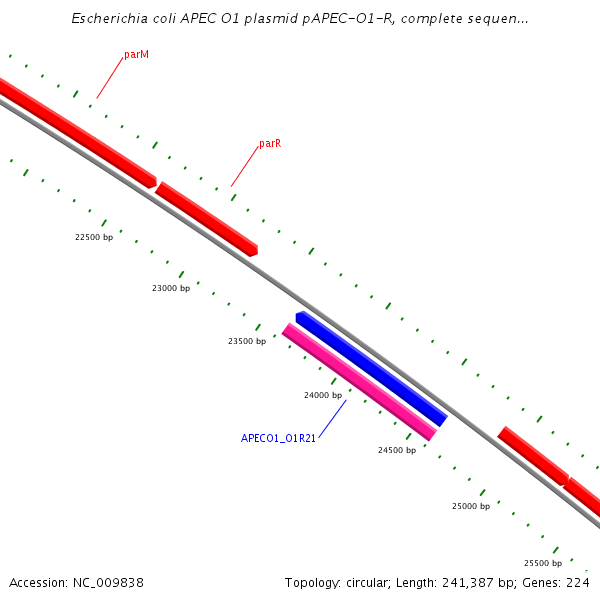 Escherichia coli APEC O1 plasmid pAPEC-O1-R, complete sequen...

parM

parR

22500 bp

23000 bp

23500 bp

24000 bp

APECO1_O1R21

24500 bp

25000 bp

25500 bp

Accession: NC_009838

Topology: circular; Length: 241,387 bp; Genes: 224